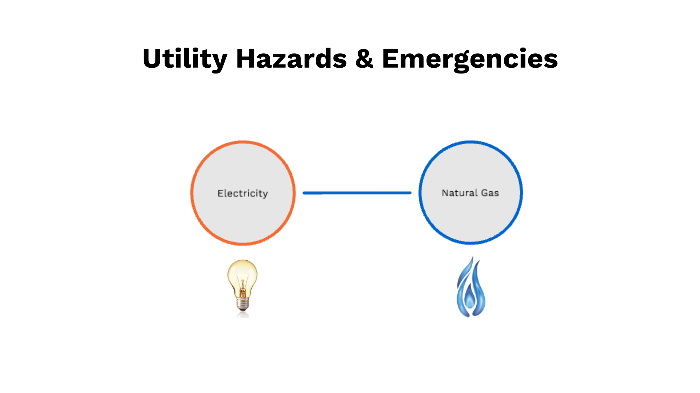 Utility Hazards & Emergencies

Electricity

Natural Gas